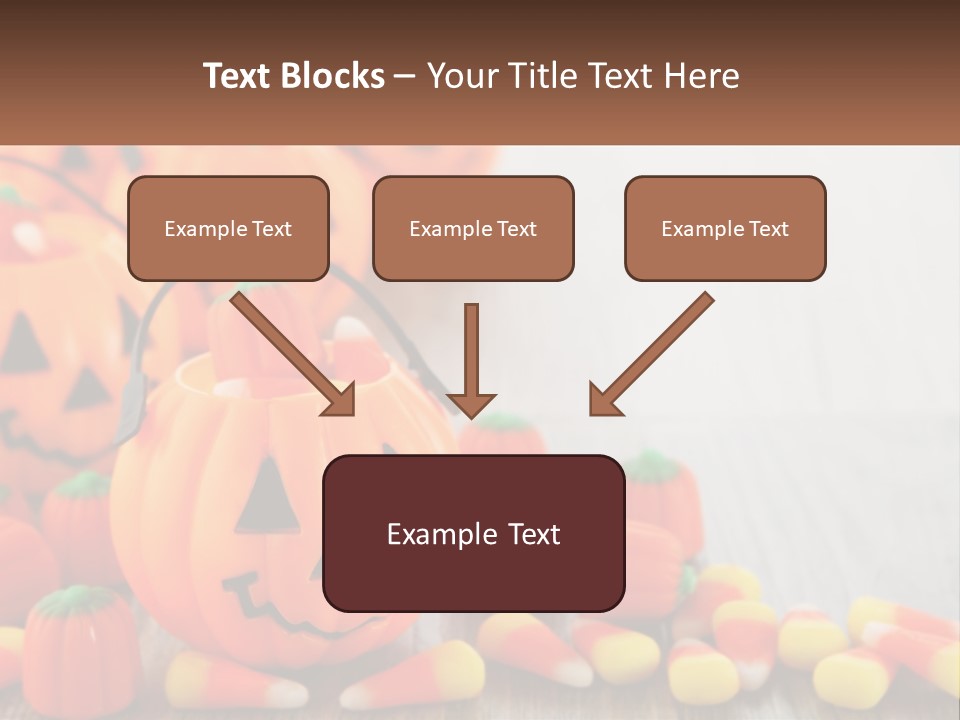 Text Blocks – Your Title Text Here

Example Text

Example Text

Example Text

Example Text